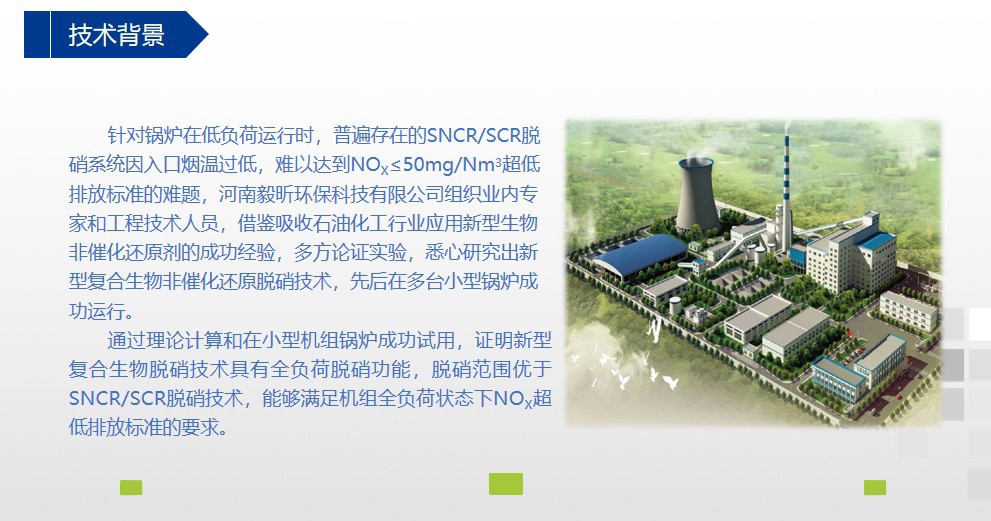 技术背景

针对锅炉在低负荷运行时，普遍存在的SNCR/SCR脱硝系统因入口烟温过低，难以达到$NO_X \leq 50mg/Nm^3$超低排放标准的难题，河南毅昕环保科技有限公司组织业内专家和工程技术人员，借鉴吸收石油化工行业应用新型生物非催化还原剂的成功经验，多方论证实验，悉心研究出新型复合生物非催化还原脱硝技术，先后在多台小型锅炉成功运行。

通过理论计算和在小型机组锅炉成功试用，证明新型复合生物脱硝技术具有全负荷脱硝功能，脱硝范围优于SNCR/SCR脱硝技术，能够满足机组全负荷状态下$NO_X$超低排放标准的要求。